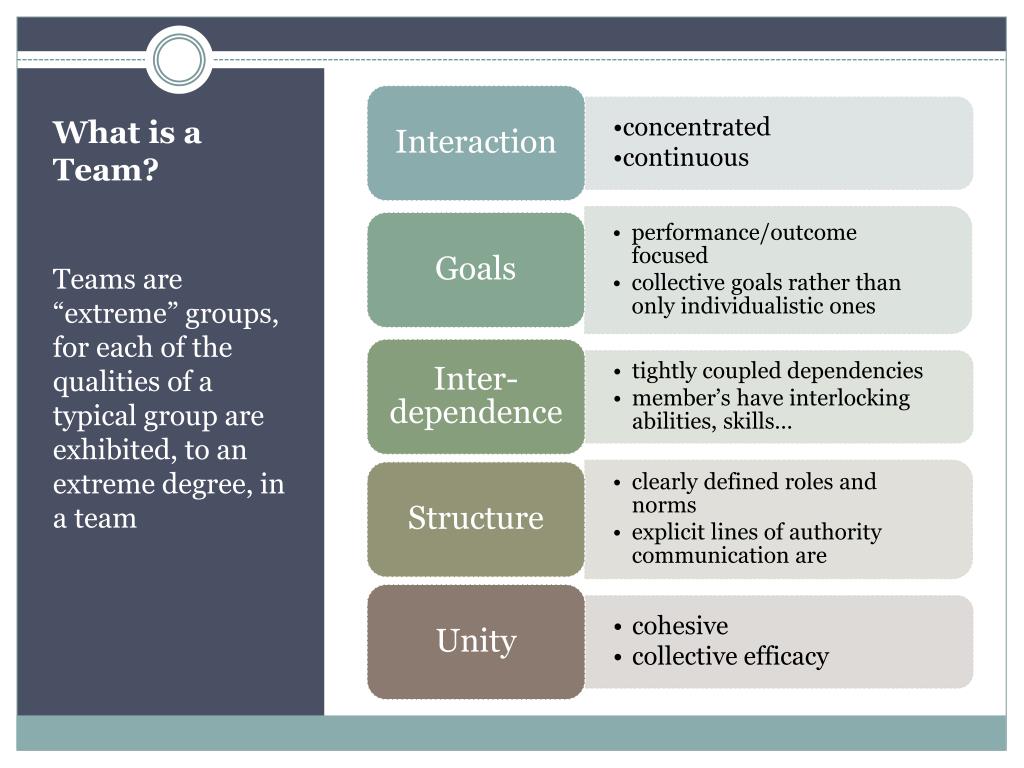 What is a Team?

Teams are “extreme” groups, for each of the qualities of a typical group are exhibited, to an extreme degree, in a team

Interaction

•concentrated
•continuous

Goals

• performance/outcome focused
• collective goals rather than only individualistic ones

Inter-dependence

• tightly coupled dependencies
• member’s have interlocking abilities, skills…

Structure

• clearly defined roles and norms
• explicit lines of authority communication are

Unity

• cohesive
• collective efficacy